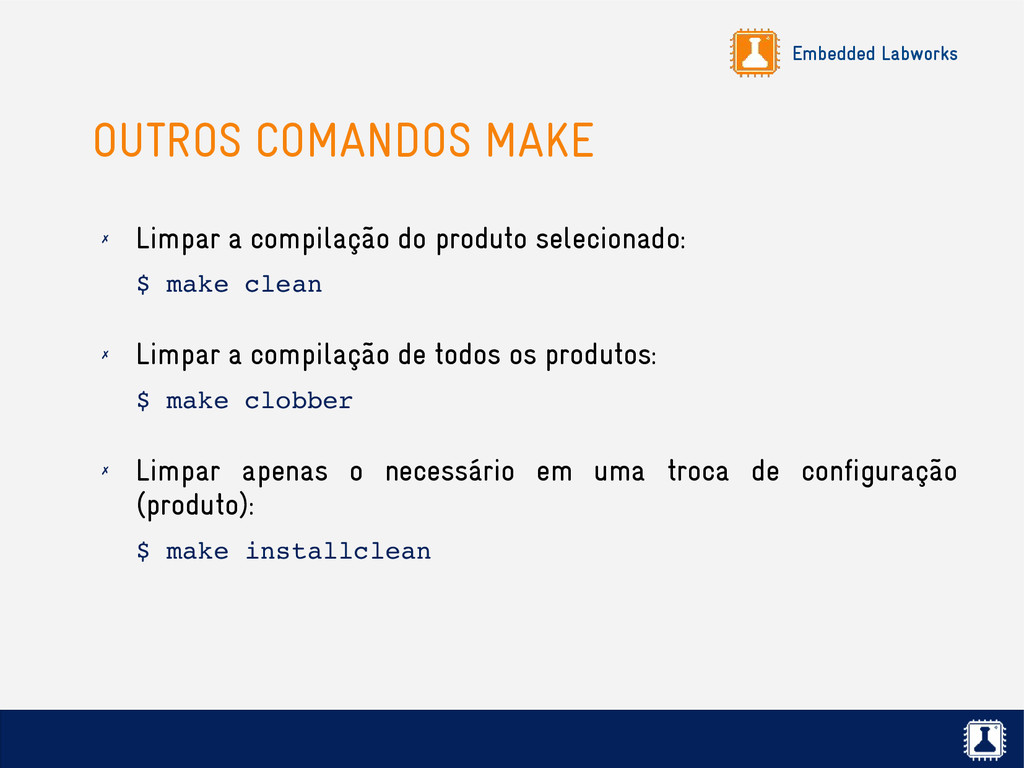 Embedded Labworks

OUTROS COMANDOS MAKE

✗ Limpar a compilação do produto selecionado:

$ make clean

✗ Limpar a compilação de todos os produtos:

$ make clobber

✗ Limpar apenas o necessário em uma troca de configuração (produto):

$ make installclean